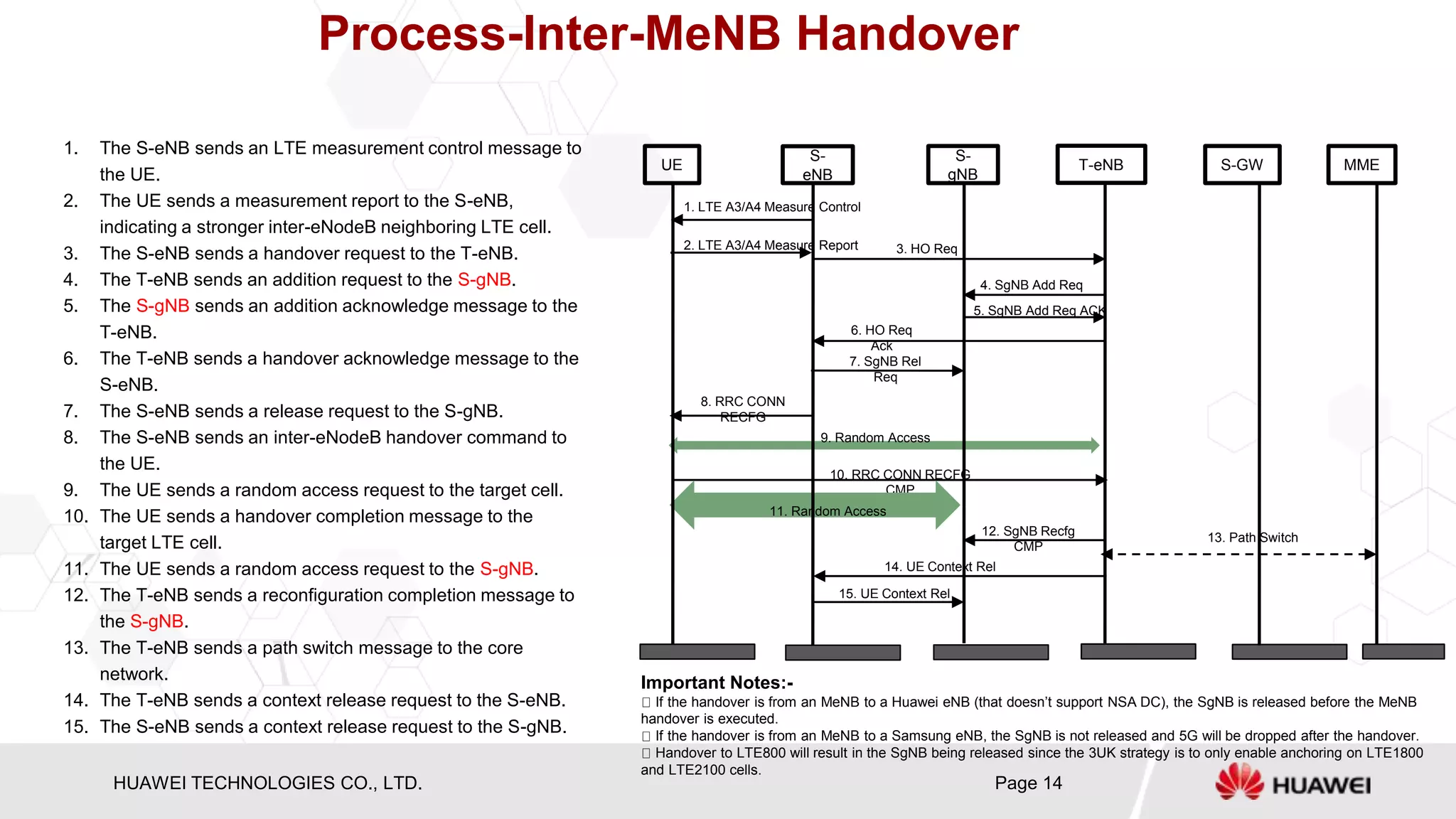 Process-Inter-MeNB Handover

1. The S-eNB sends an LTE measurement control message to the UE.
2. The UE sends a measurement report to the S-eNB, indicating a stronger inter-eNodeB neighboring LTE cell.
3. The S-eNB sends a handover request to the T-eNB.
4. The T-eNB sends an addition request to the S-gNB.
5. The S-gNB sends an addition acknowledge message to the T-eNB.
6. The T-eNB sends a handover acknowledge message to the S-eNB.
7. The S-eNB sends a release request to the S-gNB.
8. The S-eNB sends an inter-eNodeB handover command to the UE.
9. The UE sends a random access request to the target cell.
10. The UE sends a handover completion message to the target LTE cell.
11. The UE sends a random access request to the S-gNB.
12. The T-eNB sends a reconfiguration completion message to the S-gNB.
13. The T-eNB sends a path switch message to the core network.
14. The T-eNB sends a context release request to the S-eNB.
15. The S-eNB sends a context release request to the S-gNB.

UE
S-eNB
S-gNB
T-eNB
S-GW
MME

1. LTE A3/A4 Measure Control
2. LTE A3/A4 Measure Report
3. HO Req
4. SgNB Add Req
5. SgNB Add Req ACK
6. HO Req Ack
7. SgNB Rel Req
8. RRC CONN RECFG
9. Random Access
10. RRC CONN RECFG CMP
11. Random Access
12. SgNB Recfg CMP
13. Path Switch
14. UE Context Rel
15. UE Context Rel

Important Notes:-
 If the handover is from an MeNB to a Huawei eNB (that doesn't support NSA DC), the SgNB is released before the MeNB handover is executed.
 If the handover is from an MeNB to a Samsung eNB, the SgNB is not released and 5G will be dropped after the handover.
 Handover to LTE800 will result in the SgNB being released since the 3UK strategy is to only enable anchoring on LTE1800 and LTE2100 cells.

HUAWEI TECHNOLOGIES CO., LTD.
Page 14
HUAWEI